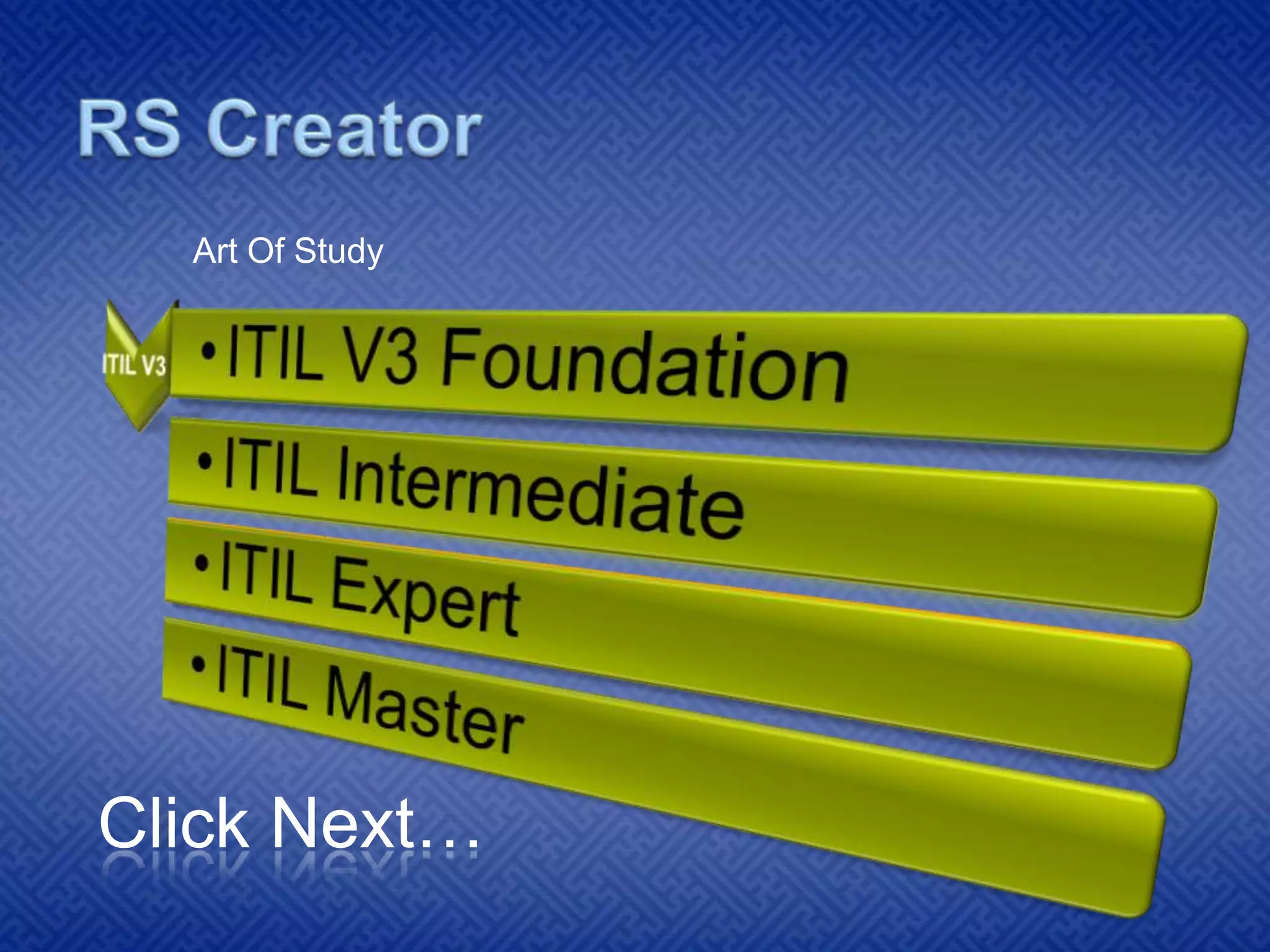 RS Creator

Art Of Study

ITIL V3

•ITIL V3 Foundation
•ITIL Intermediate
•ITIL Expert
•ITIL Master

Click Next…